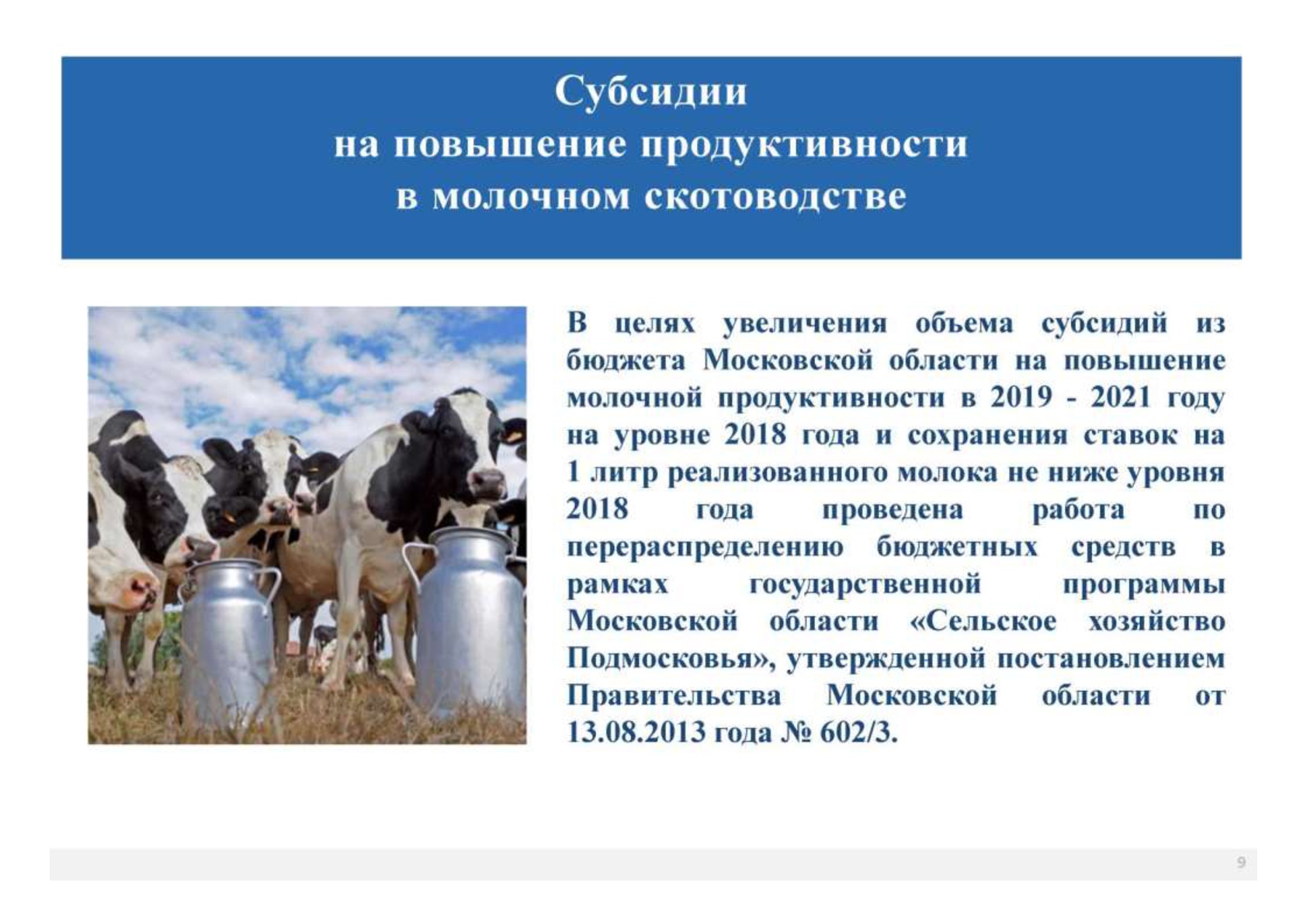 Субсидии
на повышение продуктивности
в молочном скотоводстве

В целях увеличения объема субсидий из бюджета Московской области на повышение молочной продуктивности в 2019 - 2021 году на уровне 2018 года и сохранения ставок на 1 литр реализованного молока не ниже уровня 2018 года проведена работа по перераспределению бюджетных средств в рамках государственной программы Московской области «Сельское хозяйство Подмосковья», утвержденной постановлением Правительства Московской области от 13.08.2013 года № 602/3.

9